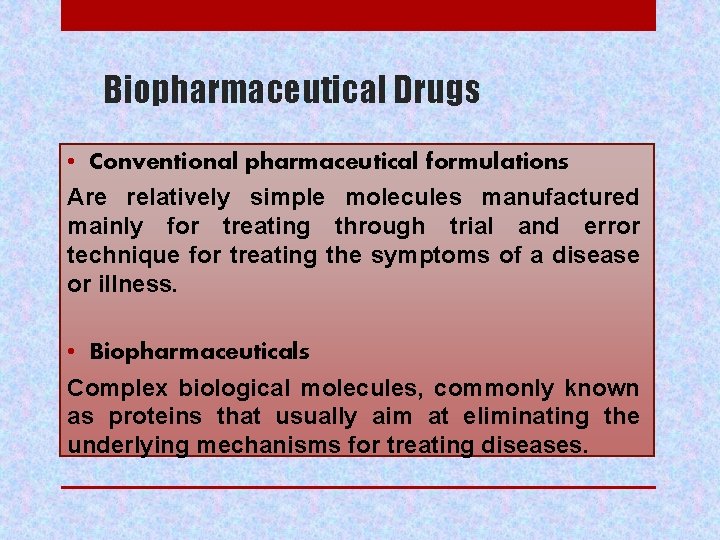 Biopharmaceutical Drugs

• Conventional pharmaceutical formulations

Are relatively simple molecules manufactured mainly for treating through trial and error technique for treating the symptoms of a disease or illness.

• Biopharmaceuticals

Complex biological molecules, commonly known as proteins that usually aim at eliminating the underlying mechanisms for treating diseases.